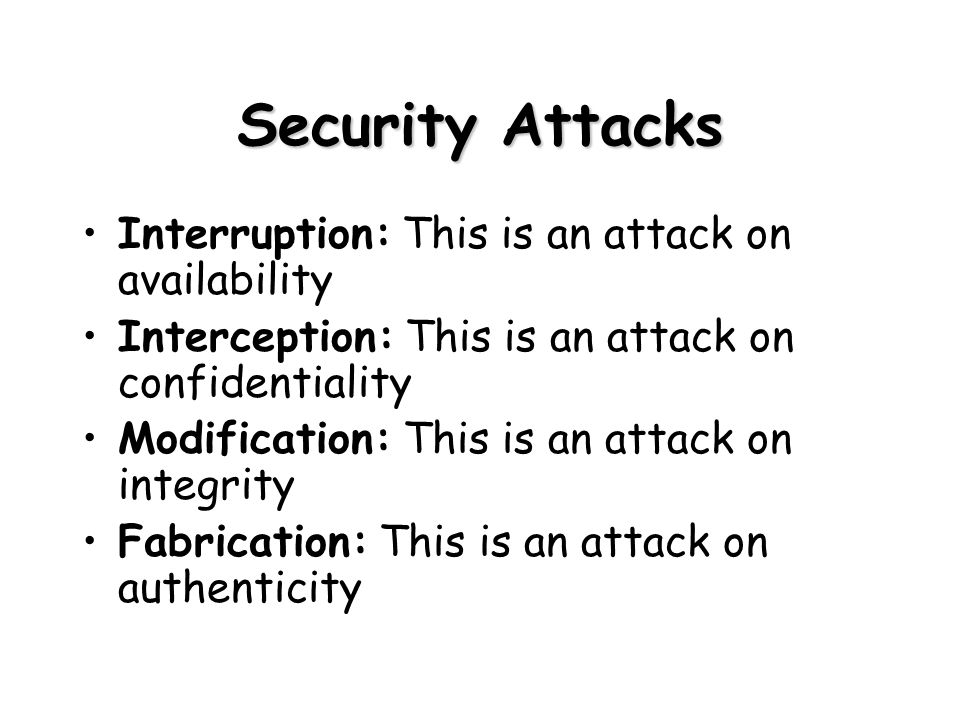 Security Attacks

• Interruption: This is an attack on availability
• Interception: This is an attack on confidentiality
• Modification: This is an attack on integrity
• Fabrication: This is an attack on authenticity